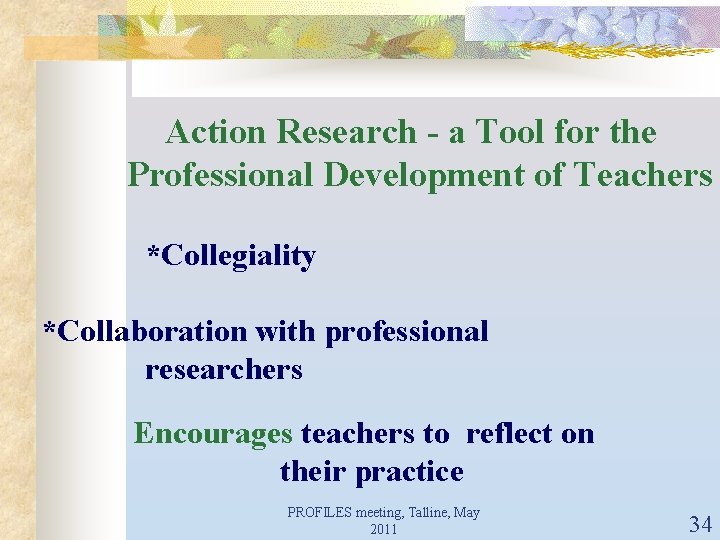 Action Research - a Tool for the Professional Development of Teachers

*Collegiality

*Collaboration with professional researchers

Encourages teachers to reflect on their practice

PROFILES meeting, Talline, May 2011

34